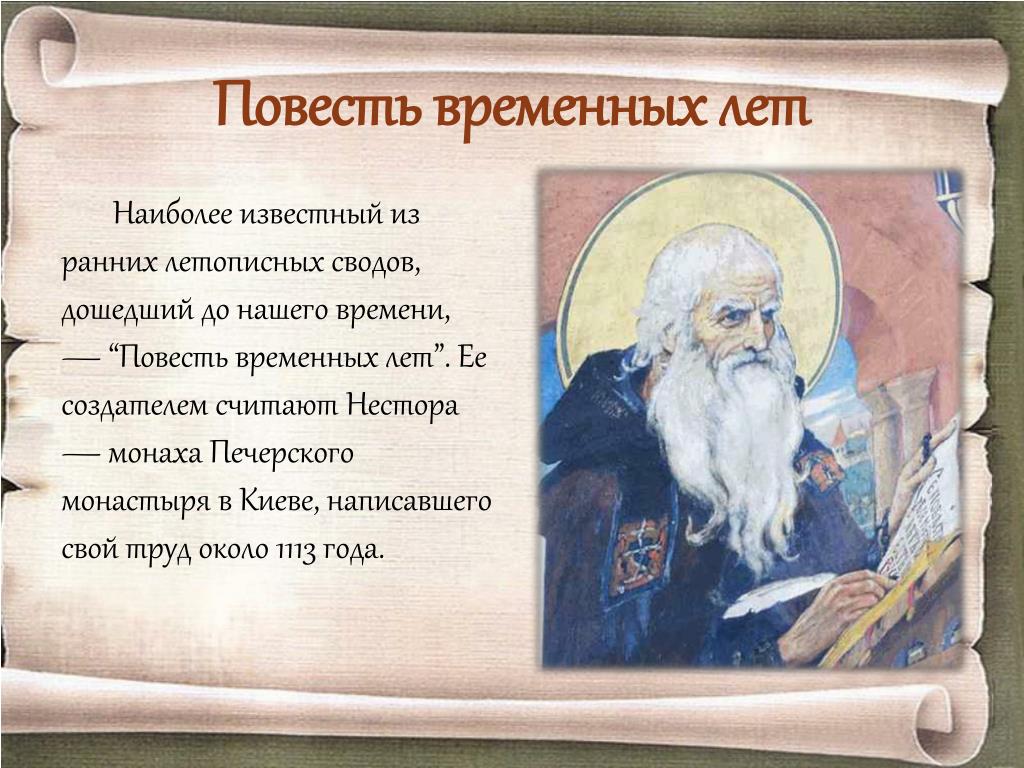 Повесть временных лет

Наиболее известный из ранних летописных сводов, дошедший до нашего времени, — “Повесть временных лет”. Ее создателем считают Нестора — монаха Печерского монастыря в Киеве, написавшего свой труд около 1113 года.